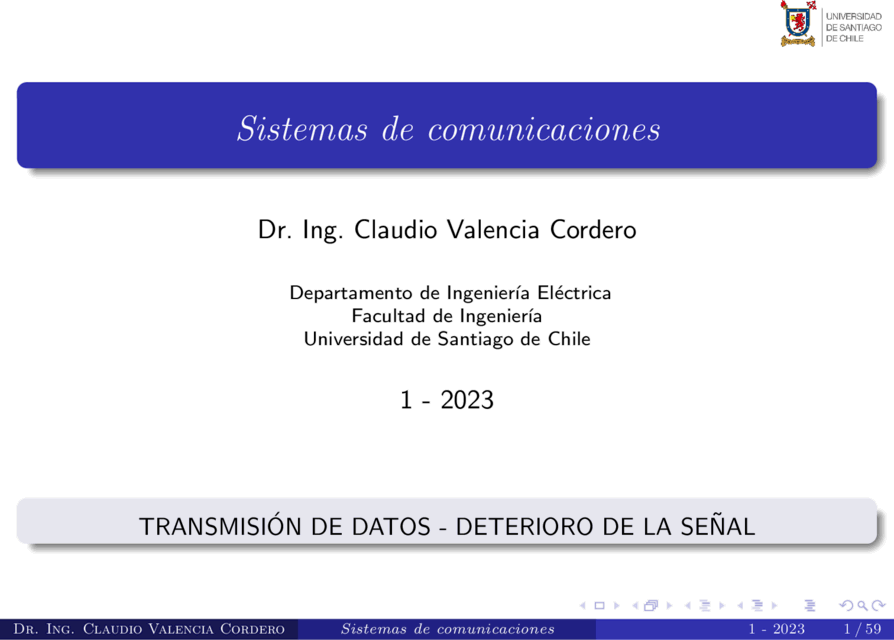 UNIVERSIDAD DE SANTIAGO DE CHILE

Sistemas de comunicaciones

Dr. Ing. Claudio Valencia Cordero

Departamento de Ingeniería Eléctrica
Facultad de Ingeniería
Universidad de Santiago de Chile

1 - 2023

TRANSMISIÓN DE DATOS - DETERIORO DE LA SEÑAL

Dr. Ing. Claudio Valencia Cordero Sistemas de comunicaciones 1 - 2023 1 / 59